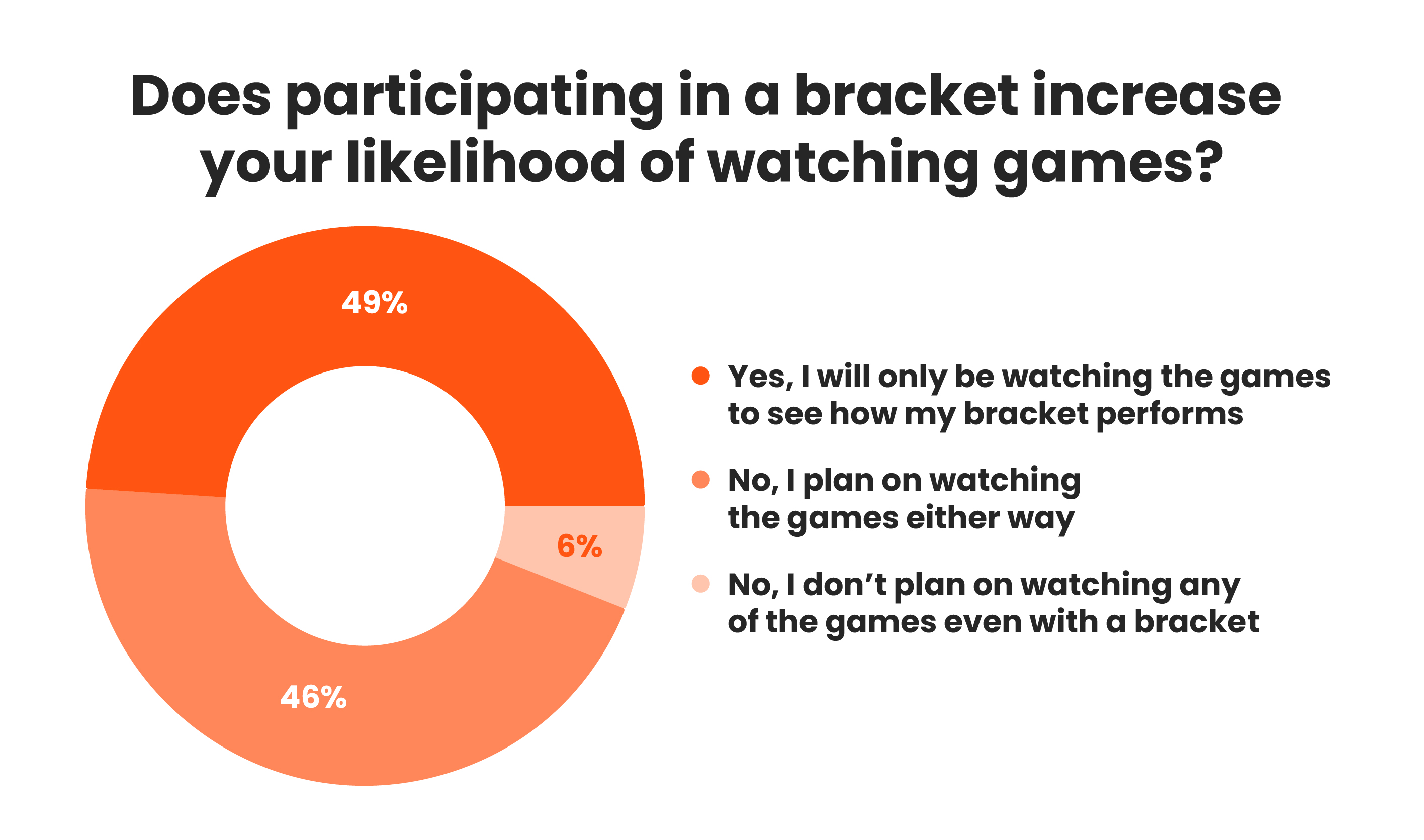 Does participating in a bracket increase your likelihood of watching games?

49%

6%

46%

Yes, I will only be watching the games to see how my bracket performs

No, I plan on watching the games either way

No, I don’t plan on watching any of the games even with a bracket